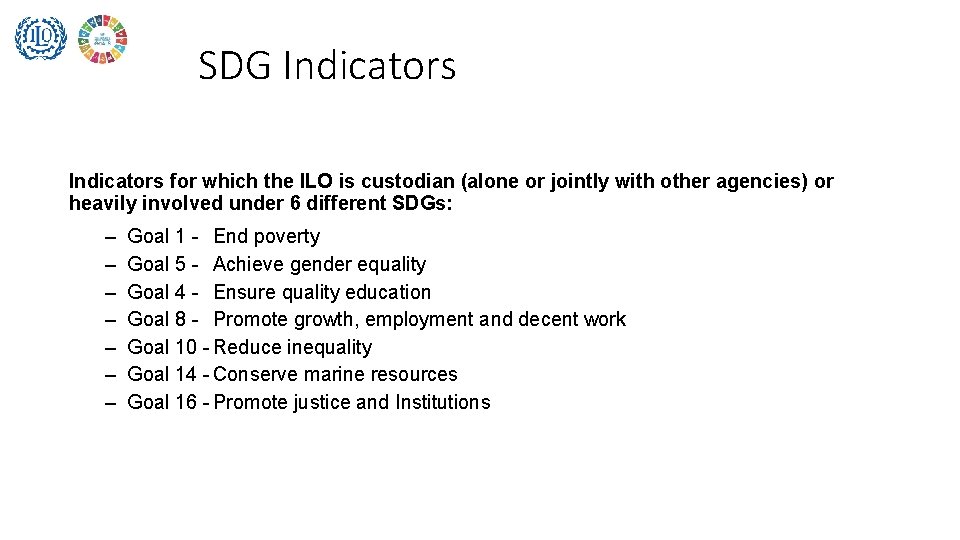 ILO

SDG Indicators

Indicators for which the ILO is custodian (alone or jointly with other agencies) or heavily involved under 6 different SDGs:

– Goal 1 - End poverty
– Goal 5 - Achieve gender equality
– Goal 4 - Ensure quality education
– Goal 8 - Promote growth, employment and decent work
– Goal 10 - Reduce inequality
– Goal 14 - Conserve marine resources
– Goal 16 - Promote justice and Institutions